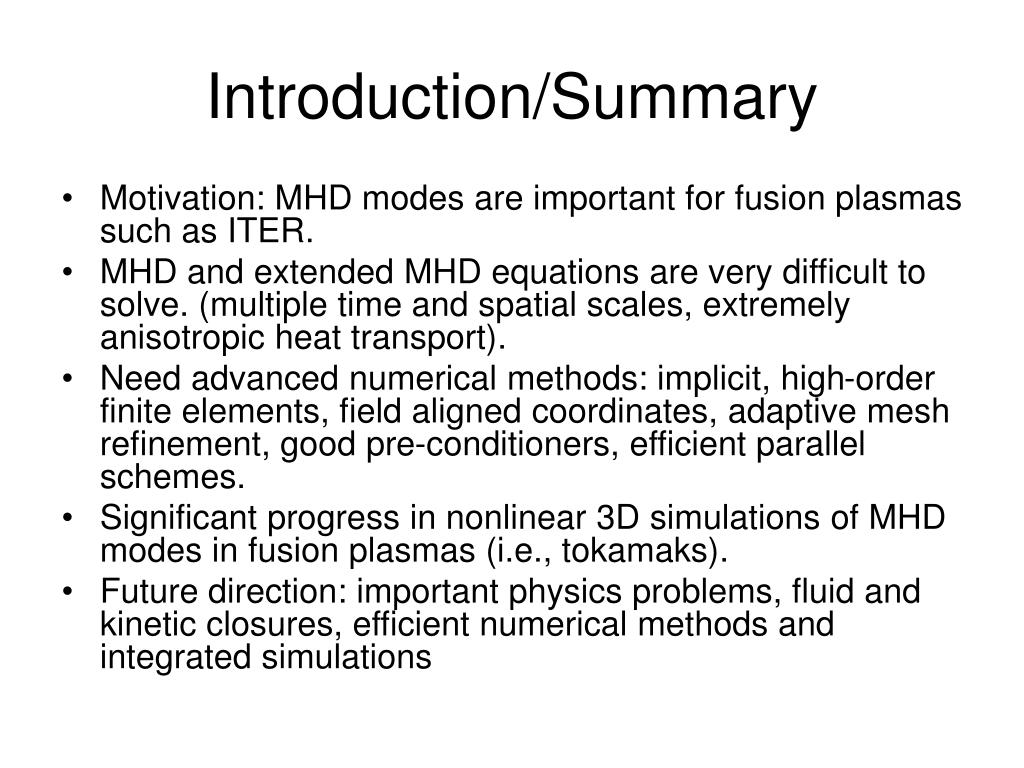 Introduction/Summary

• Motivation: MHD modes are important for fusion plasmas such as ITER.
• MHD and extended MHD equations are very difficult to solve. (multiple time and spatial scales, extremely anisotropic heat transport).
• Need advanced numerical methods: implicit, high-order finite elements, field aligned coordinates, adaptive mesh refinement, good pre-conditioners, efficient parallel schemes.
• Significant progress in nonlinear 3D simulations of MHD modes in fusion plasmas (i.e., tokamaks).
• Future direction: important physics problems, fluid and kinetic closures, efficient numerical methods and integrated simulations